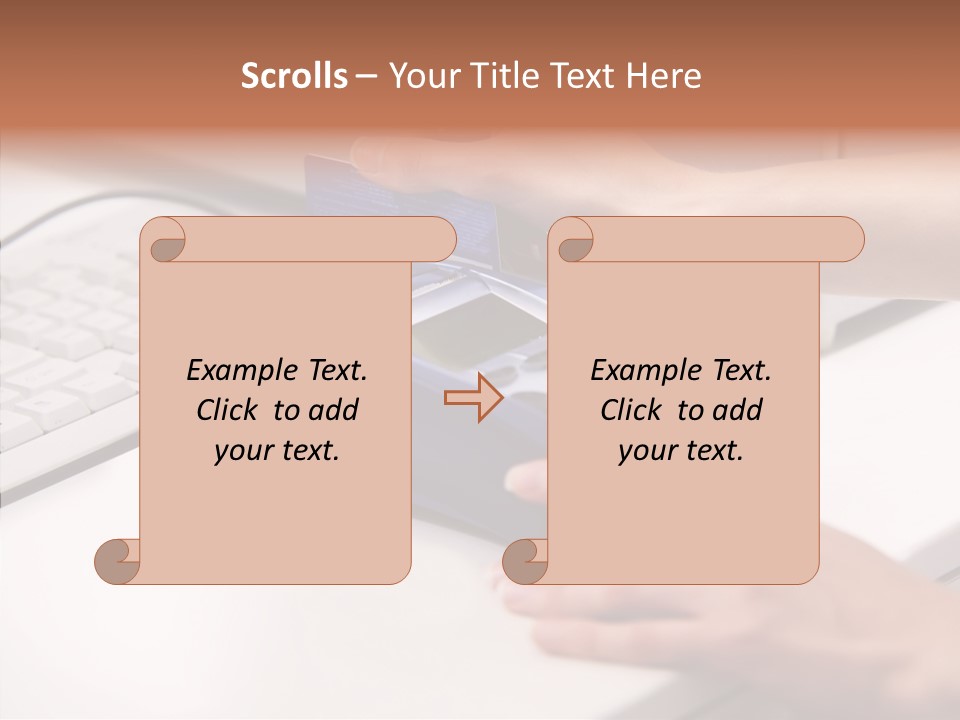 Scrolls – Your Title Text Here

Example Text. Click to add your text.

Example Text. Click to add your text.